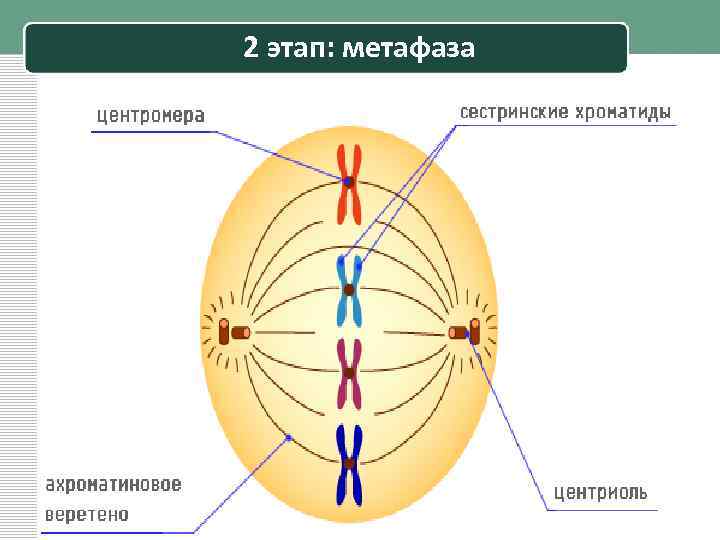 2 этап: метафаза

центромера

сестринские хроматиды

ахроматиновое веретено

центриоль